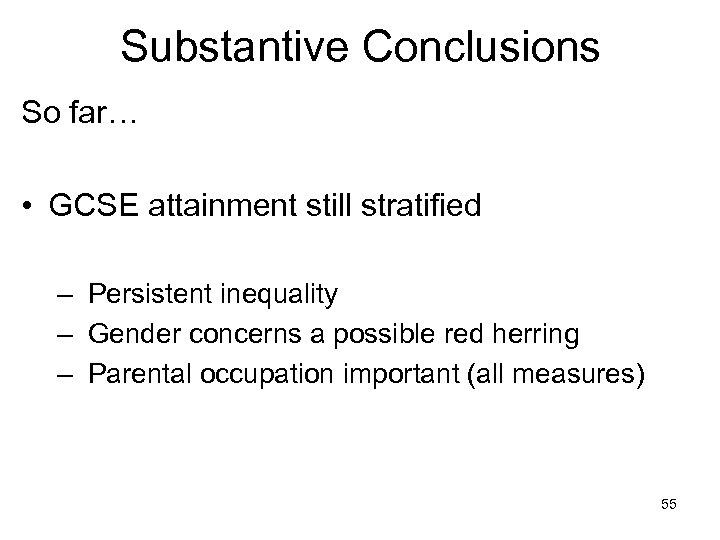 Substantive Conclusions

So far…

• GCSE attainment still stratified

– Persistent inequality
– Gender concerns a possible red herring
– Parental occupation important (all measures)

55